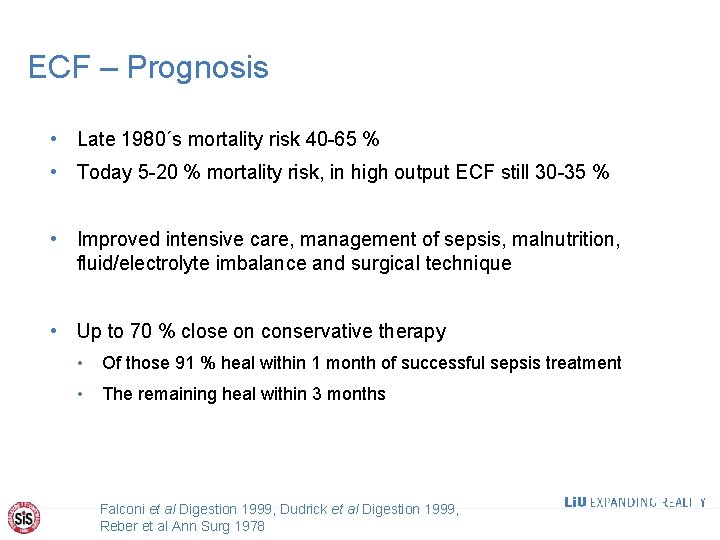 ECF – Prognosis

• Late 1980´s mortality risk 40-65 %
• Today 5-20 % mortality risk, in high output ECF still 30-35 %

• Improved intensive care, management of sepsis, malnutrition, fluid/electrolyte imbalance and surgical technique

• Up to 70 % close on conservative therapy
  • Of those 91 % heal within 1 month of successful sepsis treatment
  • The remaining heal within 3 months

SiS

Falconi et al Digestion 1999, Dudrick et al Digestion 1999, Reber et al Ann Surg 1978

LiU EXPANDING REALITY